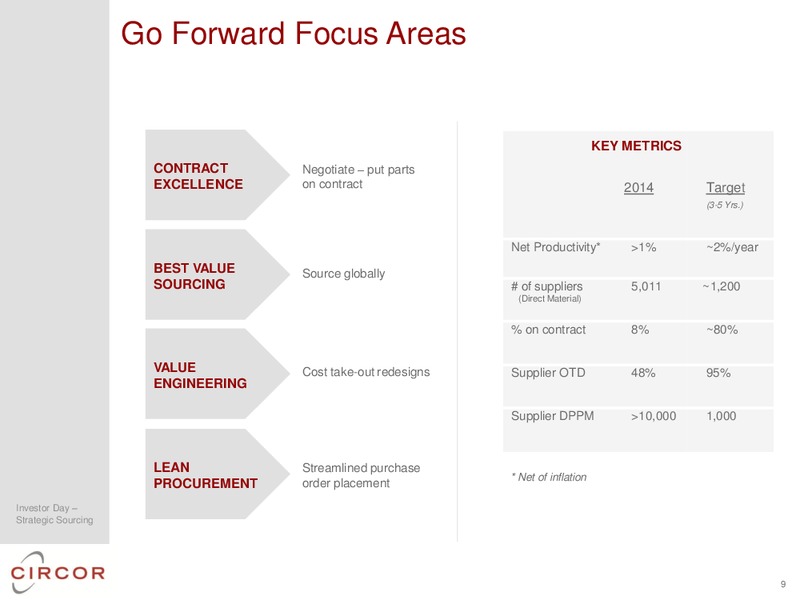 Go Forward Focus Areas

CONTRACT EXCELLENCE

Negotiate – put parts on contract

BEST VALUE SOURCING

Source globally

VALUE ENGINEERING

Cost take-out redesigns

LEAN PROCUREMENT

Streamlined purchase order placement

KEY METRICS

| | 2014 | Target (3-5 Yrs.) |
|---|---|---|
| Net Productivity* | >1% | ~2%/year |
| # of suppliers (Direct Material) | 5,011 | ~1,200 |
| % on contract | 8% | ~80% |
| Supplier OTD | 48% | 95% |
| Supplier DPPM | >10,000 | 1,000 |

* Net of inflation

Investor Day – Strategic Sourcing

CIRCOR

9